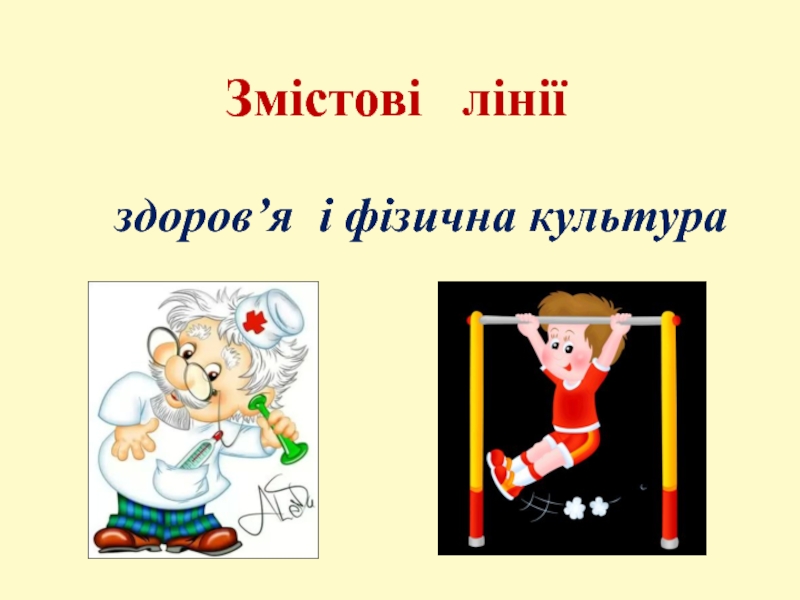 Змістові лінії

здоров’я і фізична культура